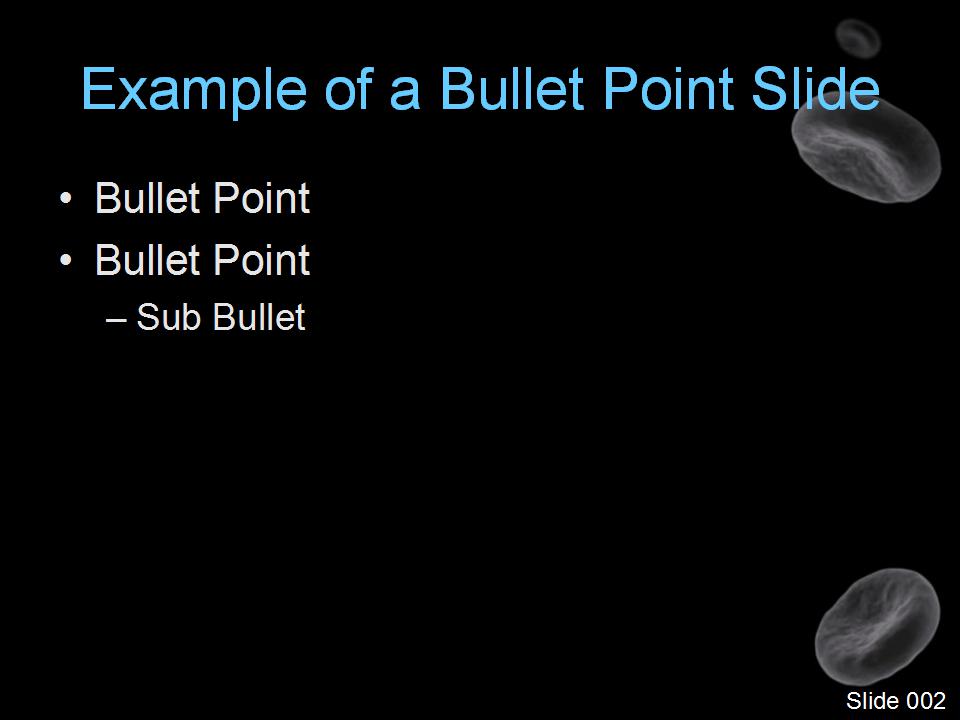 Example of a Bullet Point Slide

• Bullet Point
• Bullet Point
– Sub Bullet

Slide 002